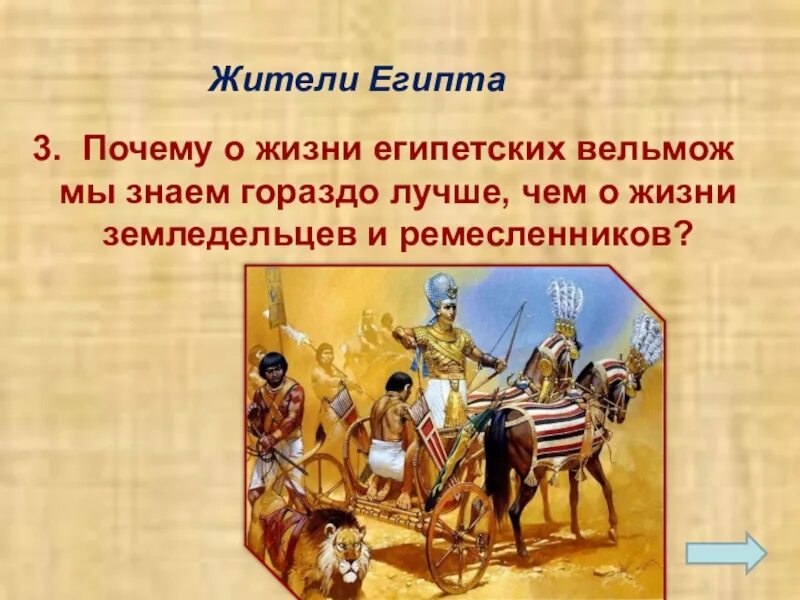 Жители Египта

3. Почему о жизни египетских вельмож мы знаем гораздо лучше, чем о жизни земледельцев и ремесленников?